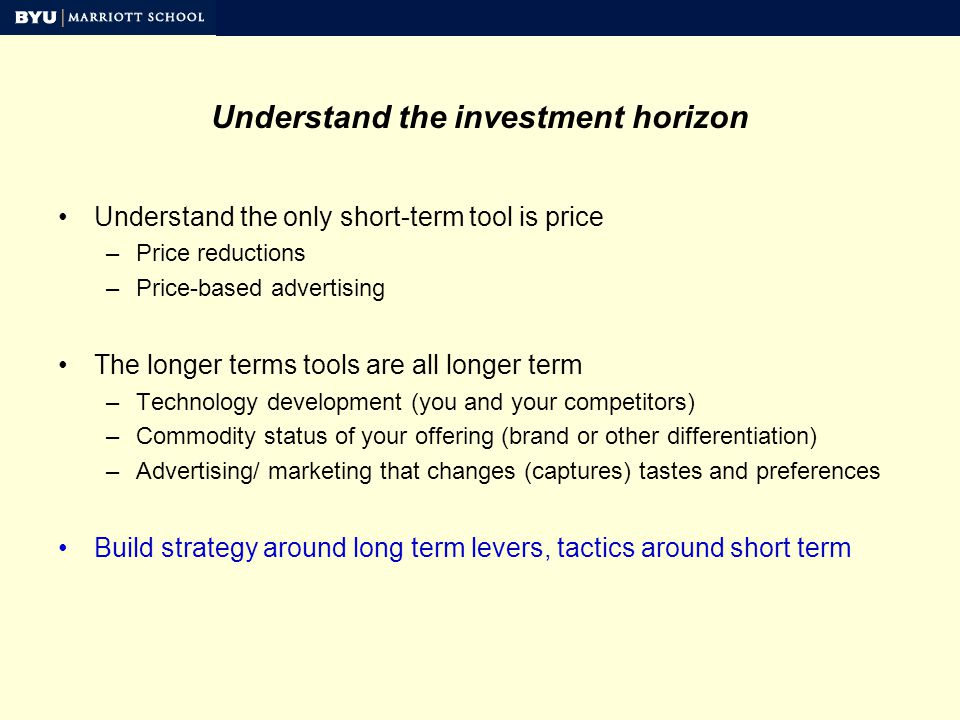 BYU | MARRIOTT SCHOOL

Understand the investment horizon

• Understand the only short-term tool is price
– Price reductions
– Price-based advertising

• The longer terms tools are all longer term
– Technology development (you and your competitors)
– Commodity status of your offering (brand or other differentiation)
– Advertising/ marketing that changes (captures) tastes and preferences

• Build strategy around long term levers, tactics around short term